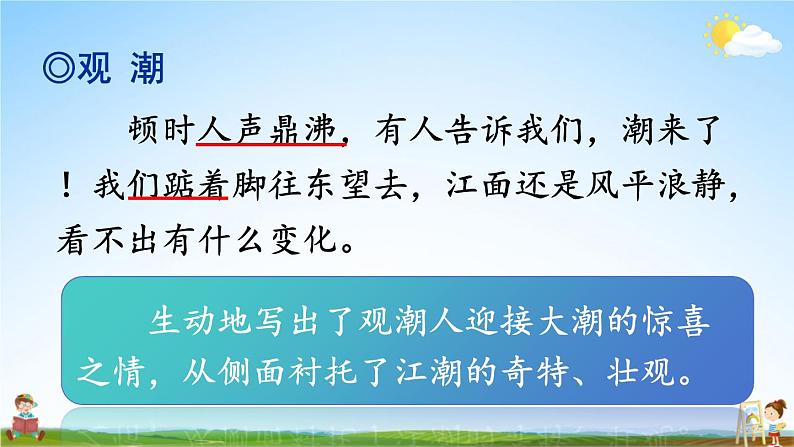 ◎观 潮

顿时人声鼎沸，有人告诉我们，潮来了！我们踮着脚往东望去，江面还是风平浪静，看不出有什么变化。

生动地写出了观潮人迎接大潮的惊喜之情，从侧面衬托了江潮的奇特、壮观。